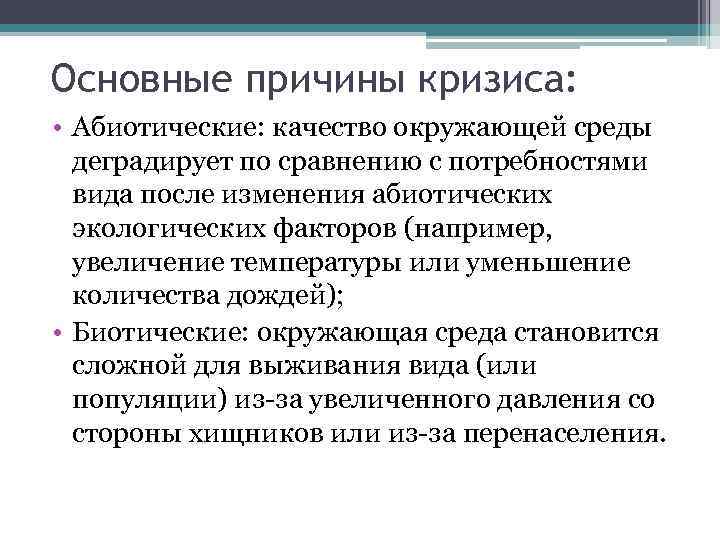 Основные причины кризиса:

• Абиотические: качество окружающей среды деградирует по сравнению с потребностями вида после изменения абиотических экологических факторов (например, увеличение температуры или уменьшение количества дождей);

• Биотические: окружающая среда становится сложной для выживания вида (или популяции) из-за увеличенного давления со стороны хищников или из-за перенаселения.